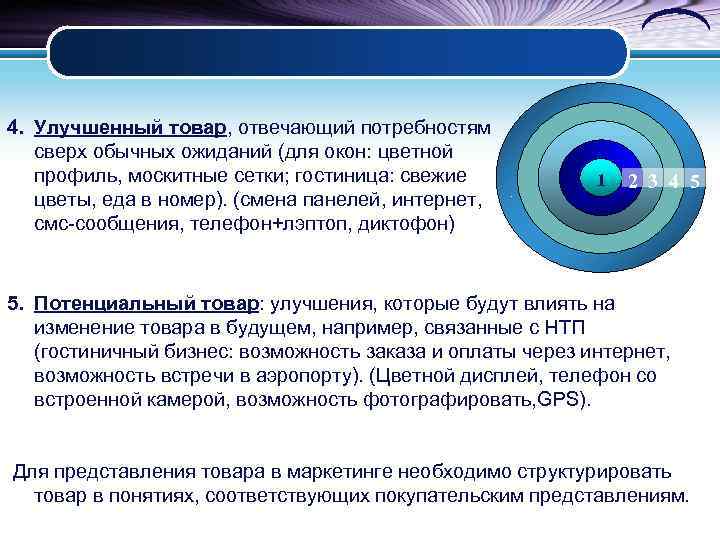 4. Улучшенный товар, отвечающий потребностям сверх обычных ожиданий (для окон: цветной профиль, москитные сетки; гостиница: свежие цветы, еда в номер). (смена панелей, интернет, смс-сообщения, телефон+лэптоп, диктофон)

1 2 3 4 5

5. Потенциальный товар: улучшения, которые будут влиять на изменение товара в будущем, например, связанные с НТП (гостиничный бизнес: возможность заказа и оплаты через интернет, возможность встречи в аэропорту). (Цветной дисплей, телефон со встроенной камерой, возможность фотографировать,GPS).

Для представления товара в маркетинге необходимо структурировать товар в понятиях, соответствующих покупательским представлениям.